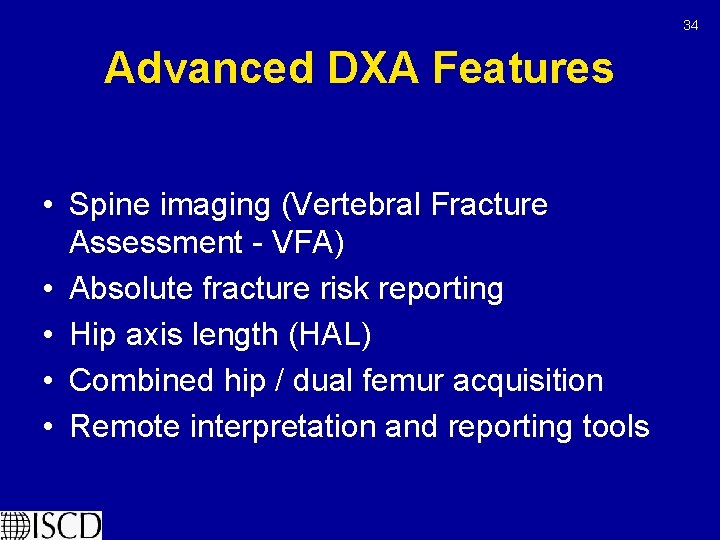 34

Advanced DXA Features

• Spine imaging (Vertebral Fracture Assessment - VFA)
• Absolute fracture risk reporting
• Hip axis length (HAL)
• Combined hip / dual femur acquisition
• Remote interpretation and reporting tools

ISCD